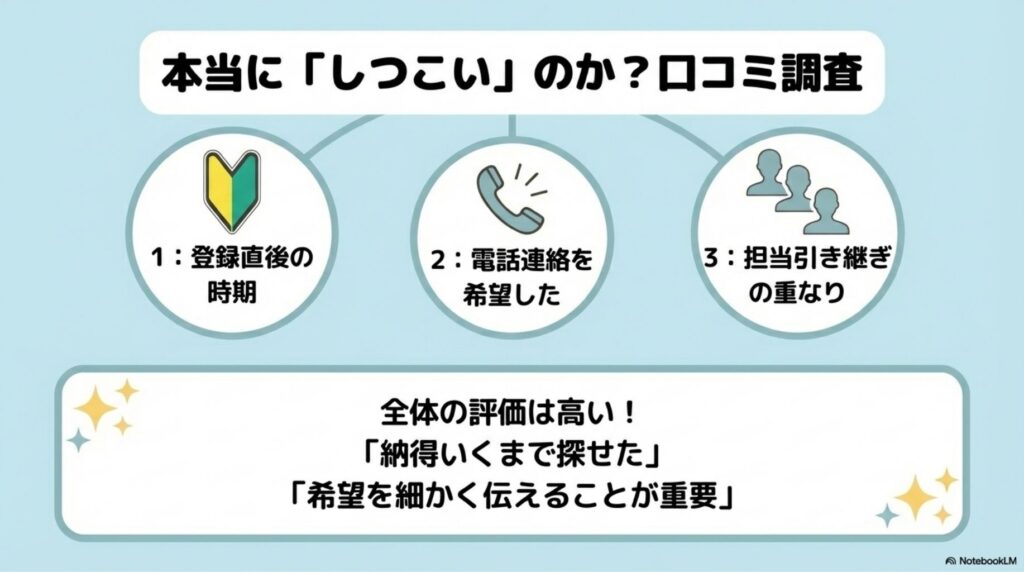 本当に「しつこい」のか？口コミ調査

1：登録直後の時期

2：電話連絡を希望した

3：担当引き継ぎの重なり

全体の評価は高い！
「納得いくまで探せた」
「希望を細かく伝えることが重要」

NotebookLM